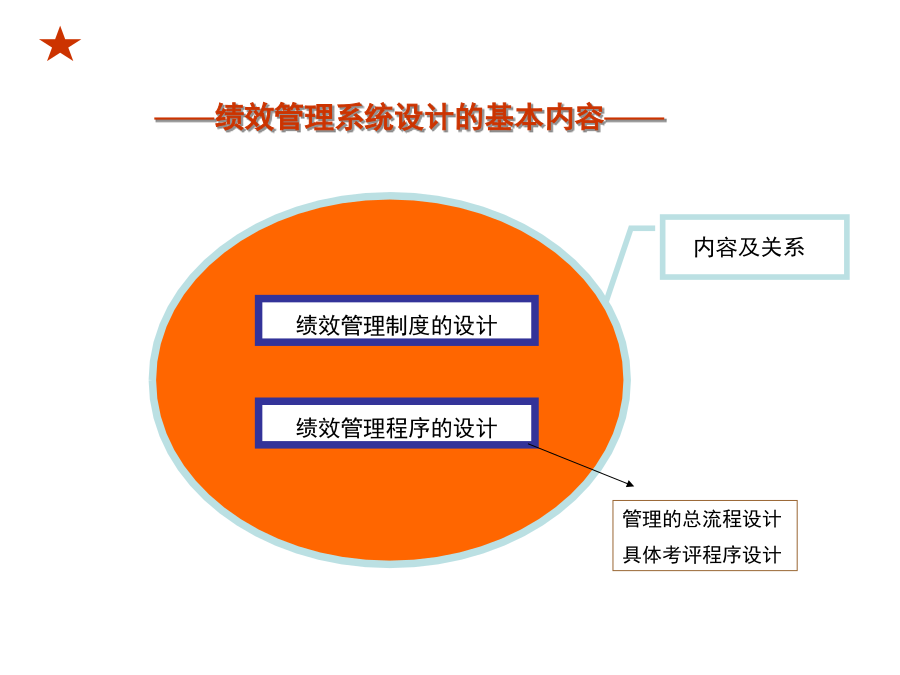 ★

——绩效管理系统设计的基本内容——

内容及关系

绩效管理制度的设计

绩效管理程序的设计

管理的总流程设计
具体考评程序设计